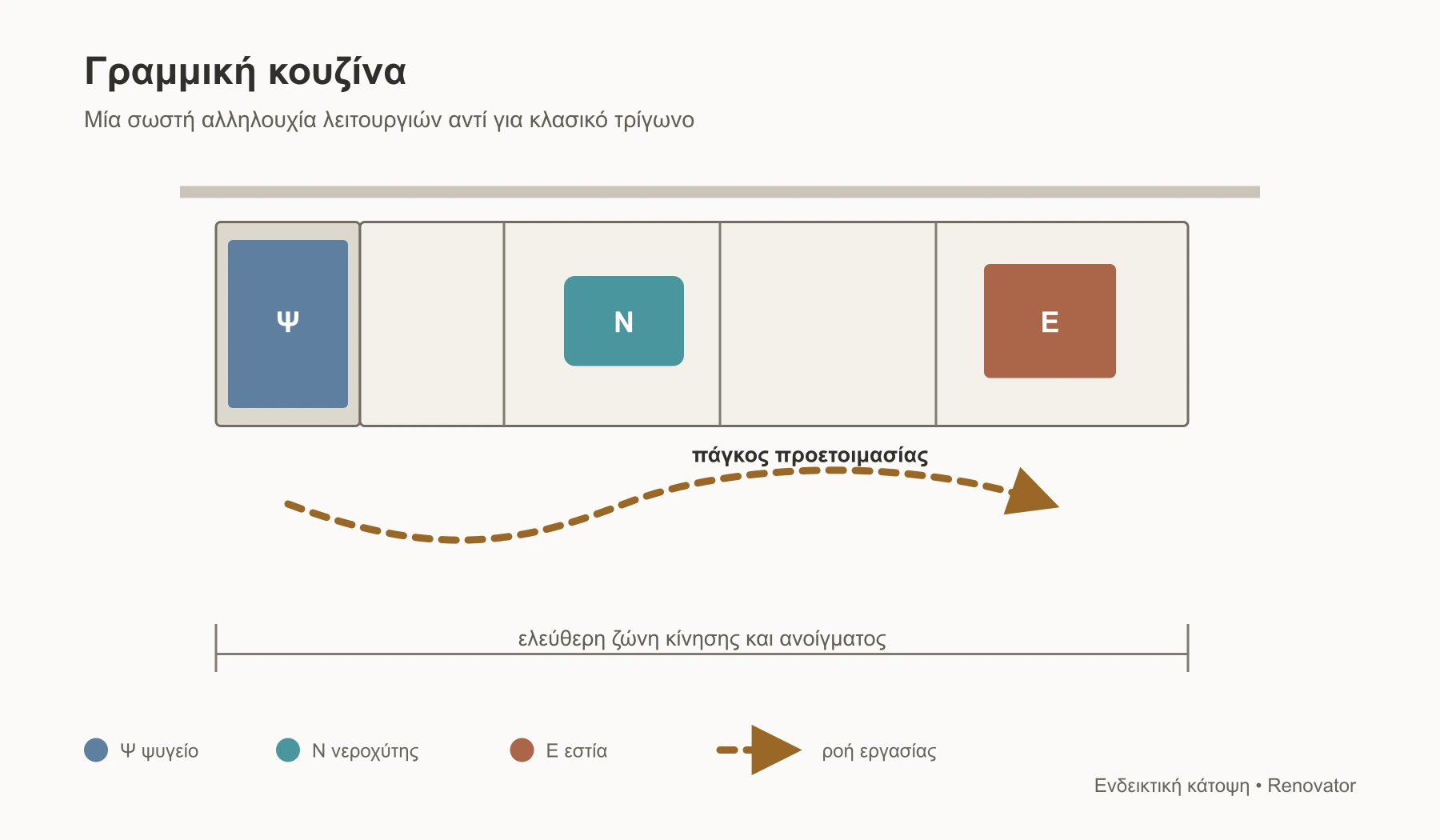 Γραμμική κουζίνα

Μία σωστή αλληλουχία λειτουργιών αντί για κλασικό τρίγωνο

Ψ

Ν

Ε

πάγκος προετοιμασίας

ελεύθερη ζώνη κίνησης και ανοίγματος

Ψ ψυγείο

Ν νεροχύτης

Ε εστία

ροή εργασίας

Ενδεικτική κάτοψη • Renovator